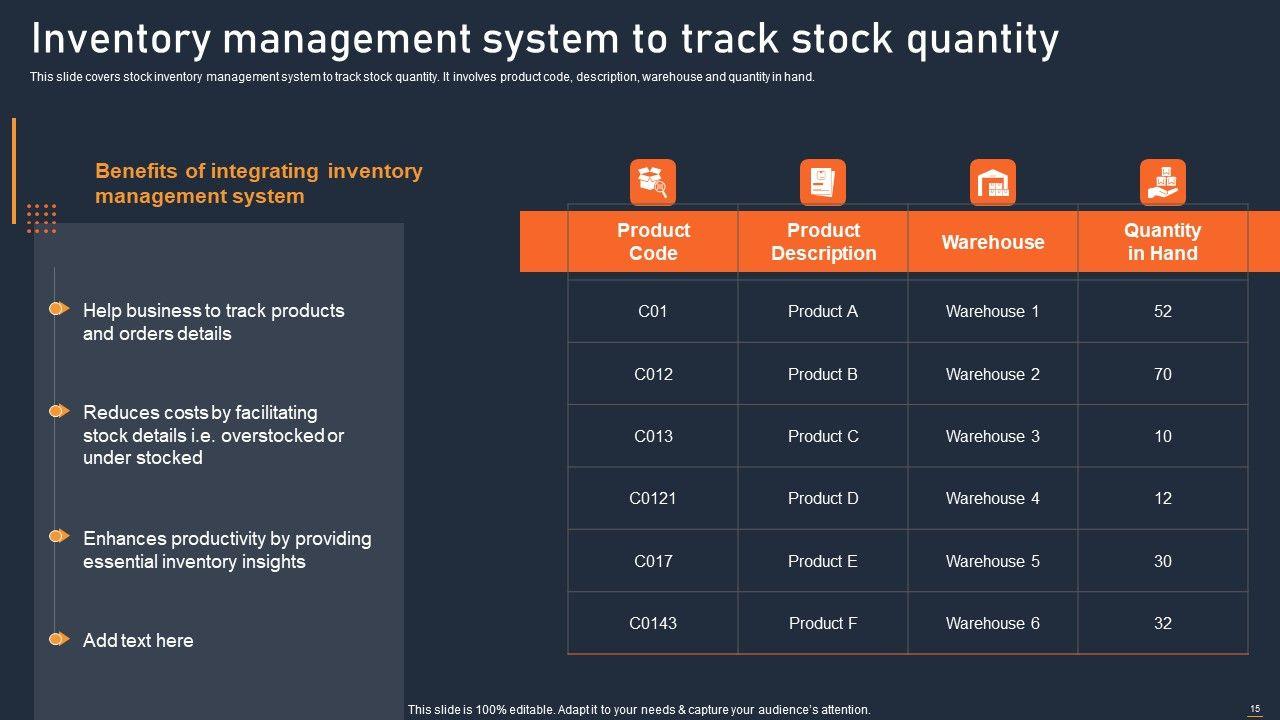 Inventory management system to track stock quantity

This slide covers stock inventory management system to track stock quantity. It involves product code, description, warehouse and quantity in hand.

Benefits of integrating inventory management system

Help business to track products and orders details

Reduces costs by facilitating stock details i.e. overstocked or under stocked

Enhances productivity by providing essential inventory insights

Add text here

| Product Code | Product Description | Warehouse | Quantity in Hand |
|---|---|---|---|
| C01 | Product A | Warehouse 1 | 52 |
| C012 | Product B | Warehouse 2 | 70 |
| C013 | Product C | Warehouse 3 | 10 |
| C0121 | Product D | Warehouse 4 | 12 |
| C017 | Product E | Warehouse 5 | 30 |
| C0143 | Product F | Warehouse 6 | 32 |

This slide is 100% editable. Adapt it to your needs & capture your audience's attention.

15